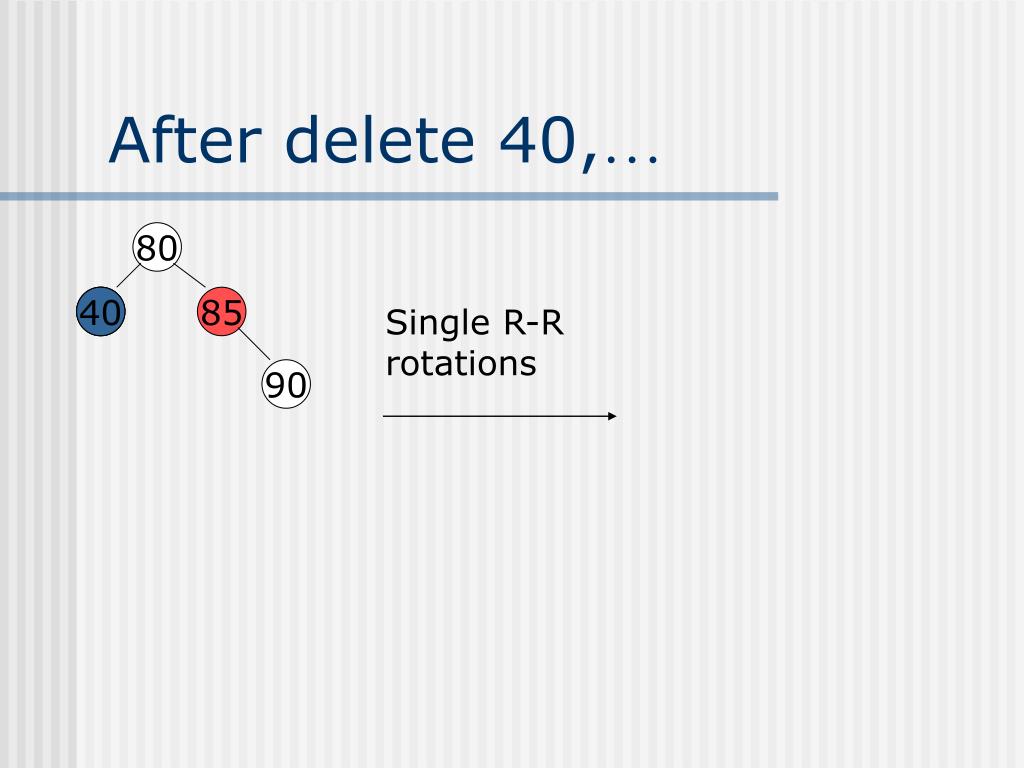 After delete 40,…

80

40

85

90

Single R-R rotations